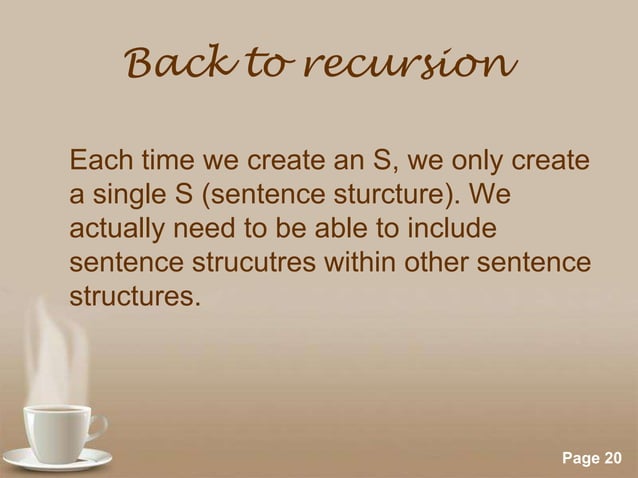 Back to recursion

Each time we create an S, we only create a single S (sentence sturcture). We actually need to be able to include sentence strucutres within other sentence structures.

Page 20